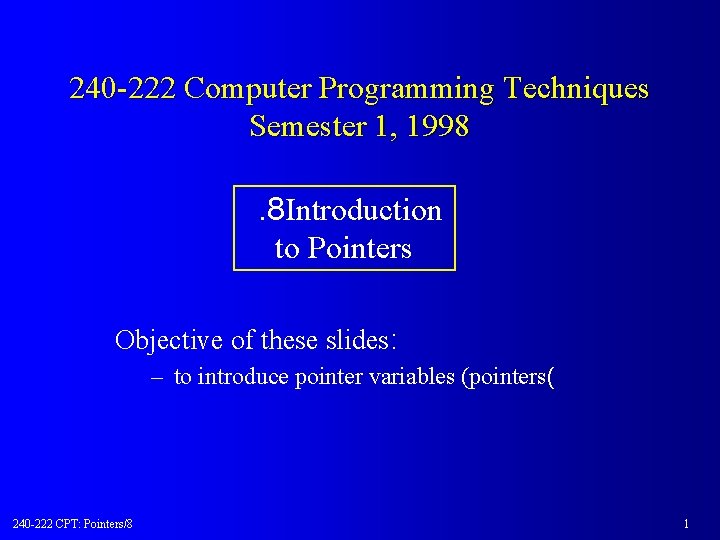 240-222 Computer Programming Techniques
Semester 1, 1998

.8Introduction to Pointers

Objective of these slides:

– to introduce pointer variables (pointers(

240-222 CPT: Pointers/8

1